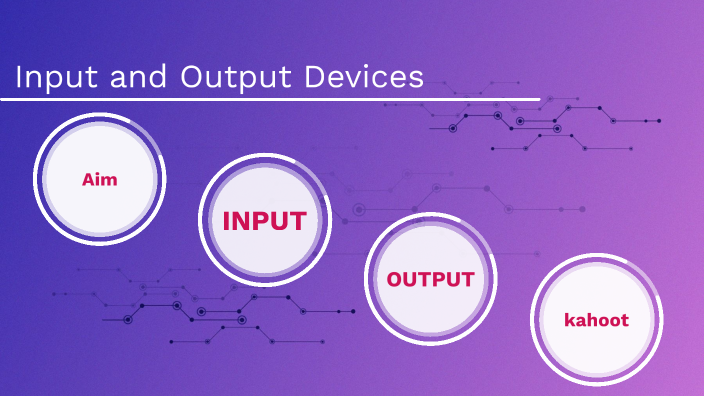 Input and Output Devices

Aim

INPUT

OUTPUT

kahoot